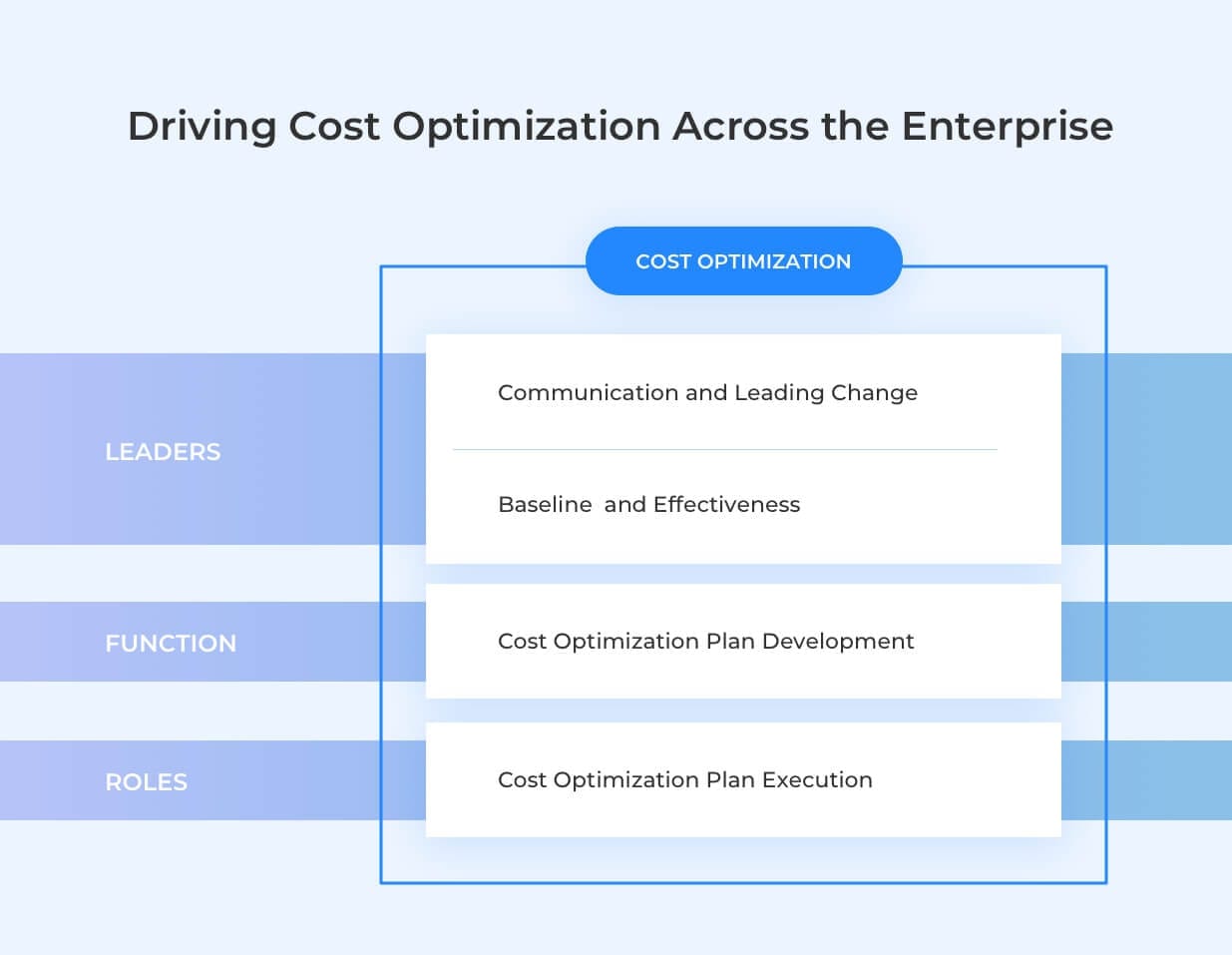 Driving Cost Optimization Across the Enterprise

COST OPTIMIZATION

LEADERS

Communication and Leading Change

Baseline and Effectiveness

FUNCTION

Cost Optimization Plan Development

ROLES

Cost Optimization Plan Execution